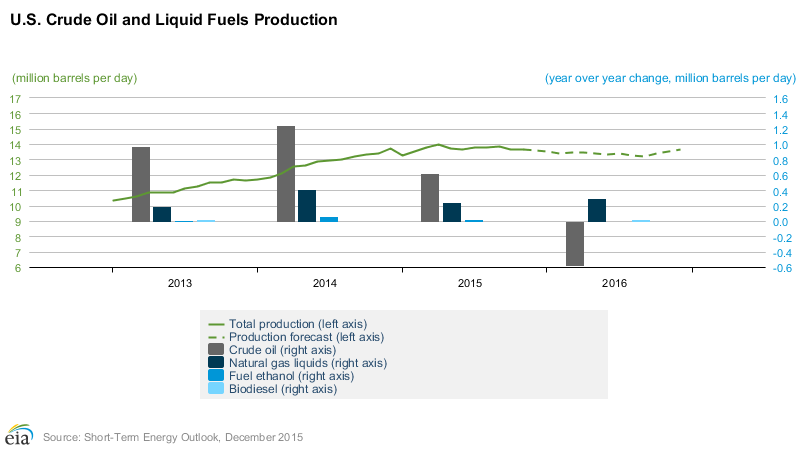 U.S. Crude Oil and Liquid Fuels Production

(million barrels per day)

(year over year change, million barrels per day)

17
16
15
14
13
12
11
10
9
8
7
6

1.6
1.4
1.2
1.0
0.8
0.6
0.4
0.2
0.0
-0.2
-0.4
-0.6

2013
2014
2015
2016

Total production (left axis)
Production forecast (left axis)
Crude oil (right axis)
Natural gas liquids (right axis)
Fuel ethanol (right axis)
Biodiesel (right axis)

eia

Source: Short-Term Energy Outlook, December 2015